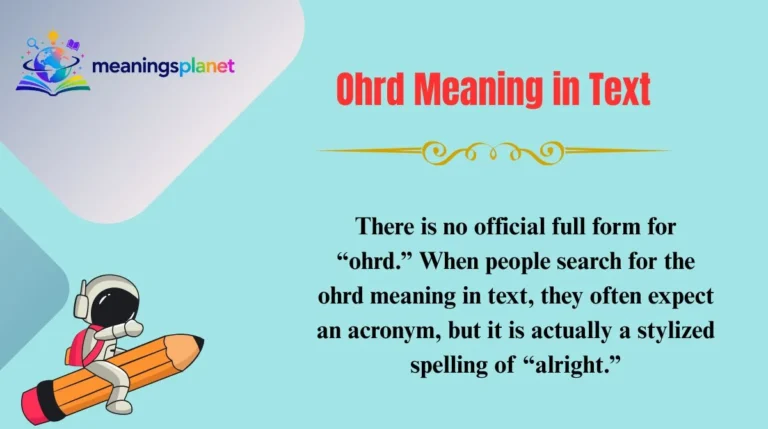 meaningsplanet

Ohrd Meaning in Text

There is no official full form for “ohrd.” When people search for the ohrd meaning in text, they often expect an acronym, but it is actually a stylized spelling of “alright.”